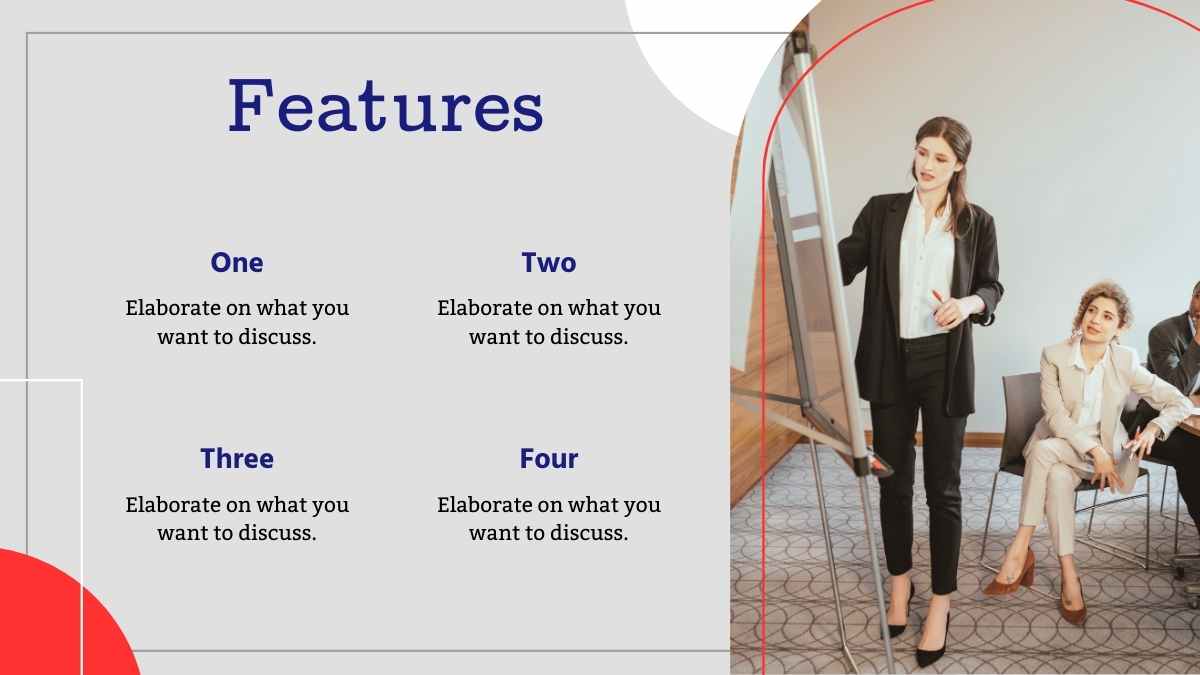 Features

One

Elaborate on what you want to discuss.

Two

Elaborate on what you want to discuss.

Three

Elaborate on what you want to discuss.

Four

Elaborate on what you want to discuss.